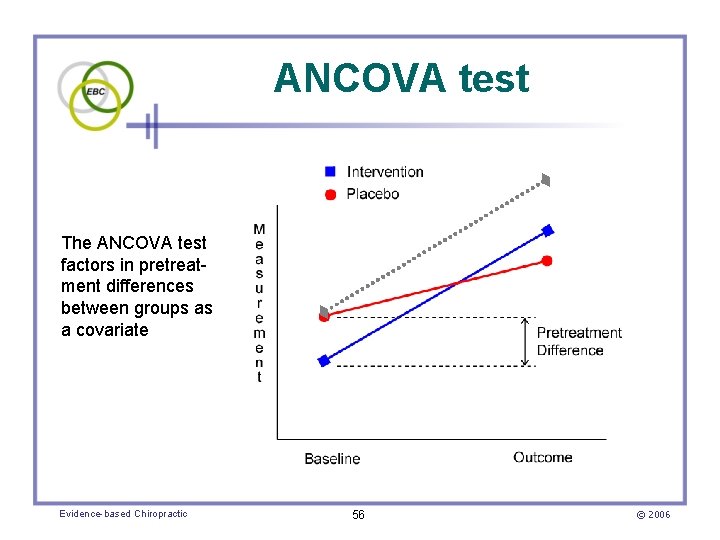 EBC

ANCOVA test

The ANCOVA test factors in pretreatment differences between groups as a covariate

Intervention
Placebo

Measurement

Pretreatment Difference

Baseline
Outcome

Evidence-based Chiropractic
56
© 2006